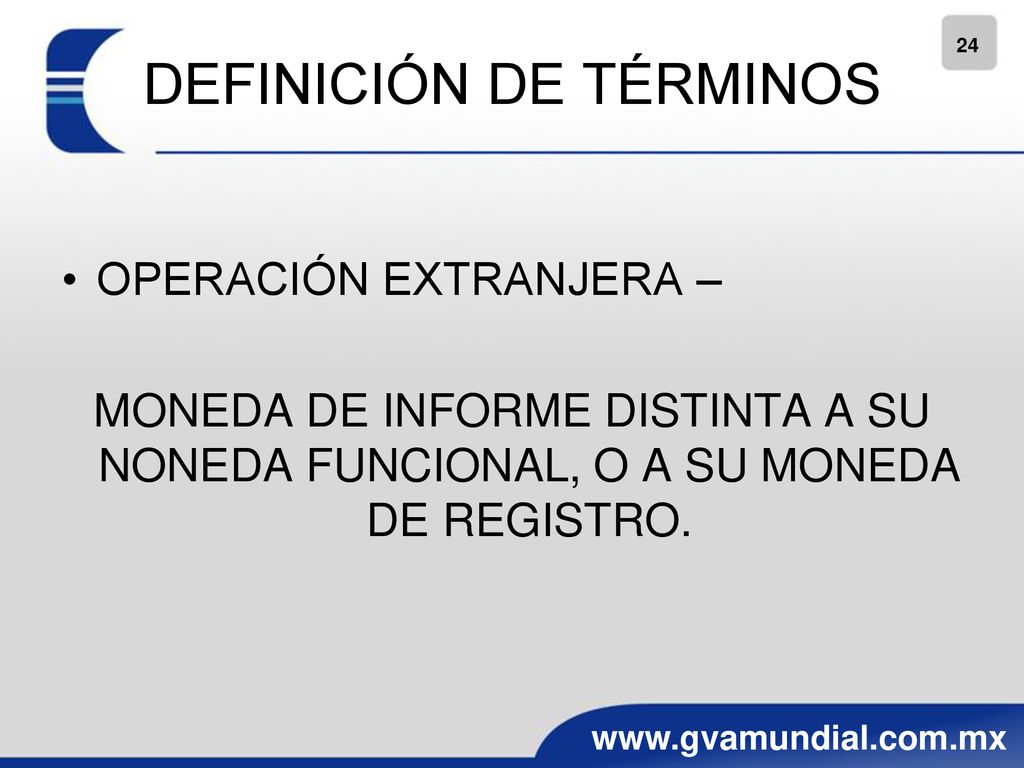 24

DEFINICIÓN DE TÉRMINOS

• OPERACIÓN EXTRANJERA –

MONEDA DE INFORME DISTINTA A SU NONEDA FUNCIONAL, O A SU MONEDA DE REGISTRO.

www.gvamundial.com.mx